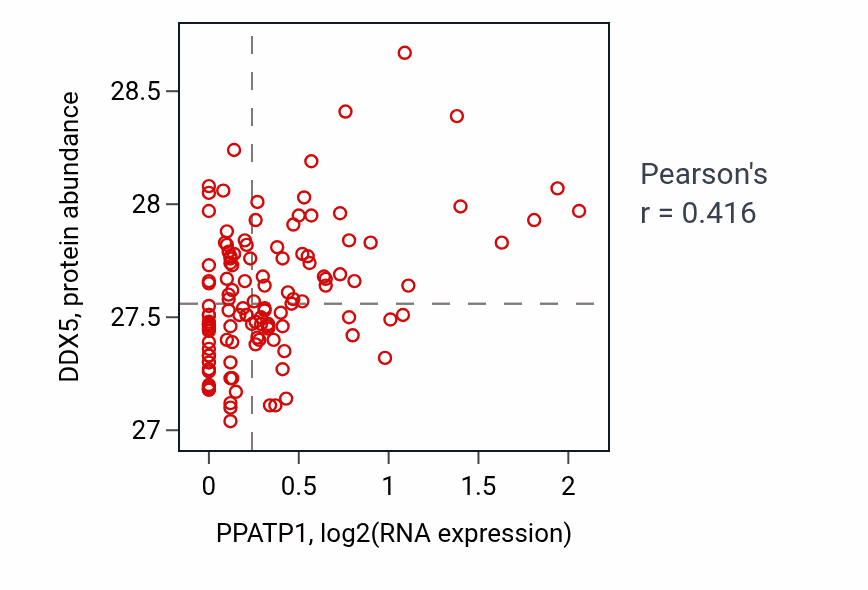 DDX5, protein abundance

28.5
28
27.5
27

0
0.5
1
1.5
2

PPATP1, log2(RNA expression)

Pearson's
r = 0.416